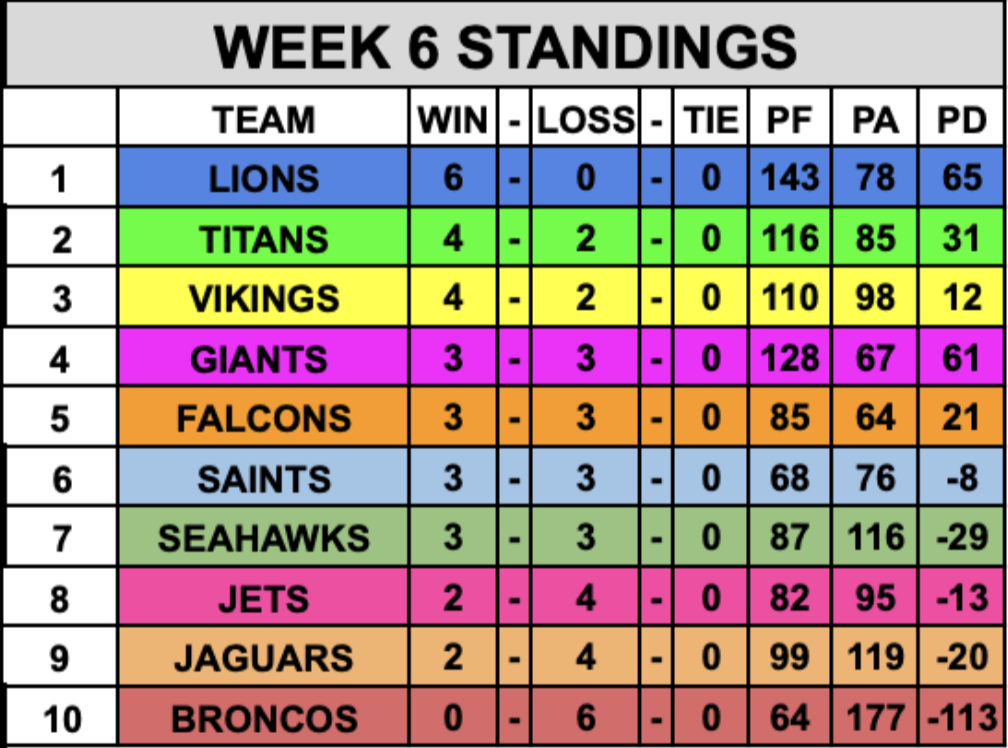 WEEK 6 STANDINGS

| | TEAM | WIN | - | LOSS | - | TIE | PF | PA | PD |
|---|---|---|---|---|---|---|---|---|---|
| 1 | LIONS | 6 | - | 0 | - | 0 | 143 | 78 | 65 |
| 2 | TITANS | 4 | - | 2 | - | 0 | 116 | 85 | 31 |
| 3 | VIKINGS | 4 | - | 2 | - | 0 | 110 | 98 | 12 |
| 4 | GIANTS | 3 | - | 3 | - | 0 | 128 | 67 | 61 |
| 5 | FALCONS | 3 | - | 3 | - | 0 | 85 | 64 | 21 |
| 6 | SAINTS | 3 | - | 3 | - | 0 | 68 | 76 | -8 |
| 7 | SEAHAWKS | 3 | - | 3 | - | 0 | 87 | 116 | -29 |
| 8 | JETS | 2 | - | 4 | - | 0 | 82 | 95 | -13 |
| 9 | JAGUARS | 2 | - | 4 | - | 0 | 99 | 119 | -20 |
| 10 | BRONCOS | 0 | - | 6 | - | 0 | 64 | 177 | -113 |